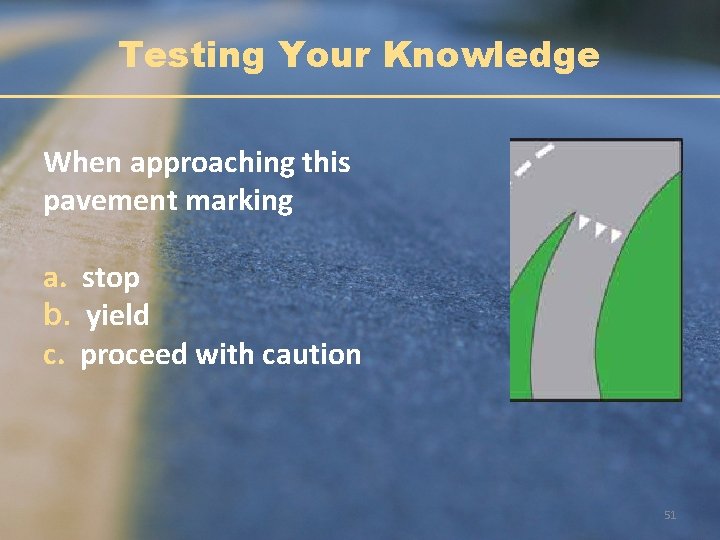 Testing Your Knowledge

When approaching this pavement marking

a. stop
b. yield
c. proceed with caution

51